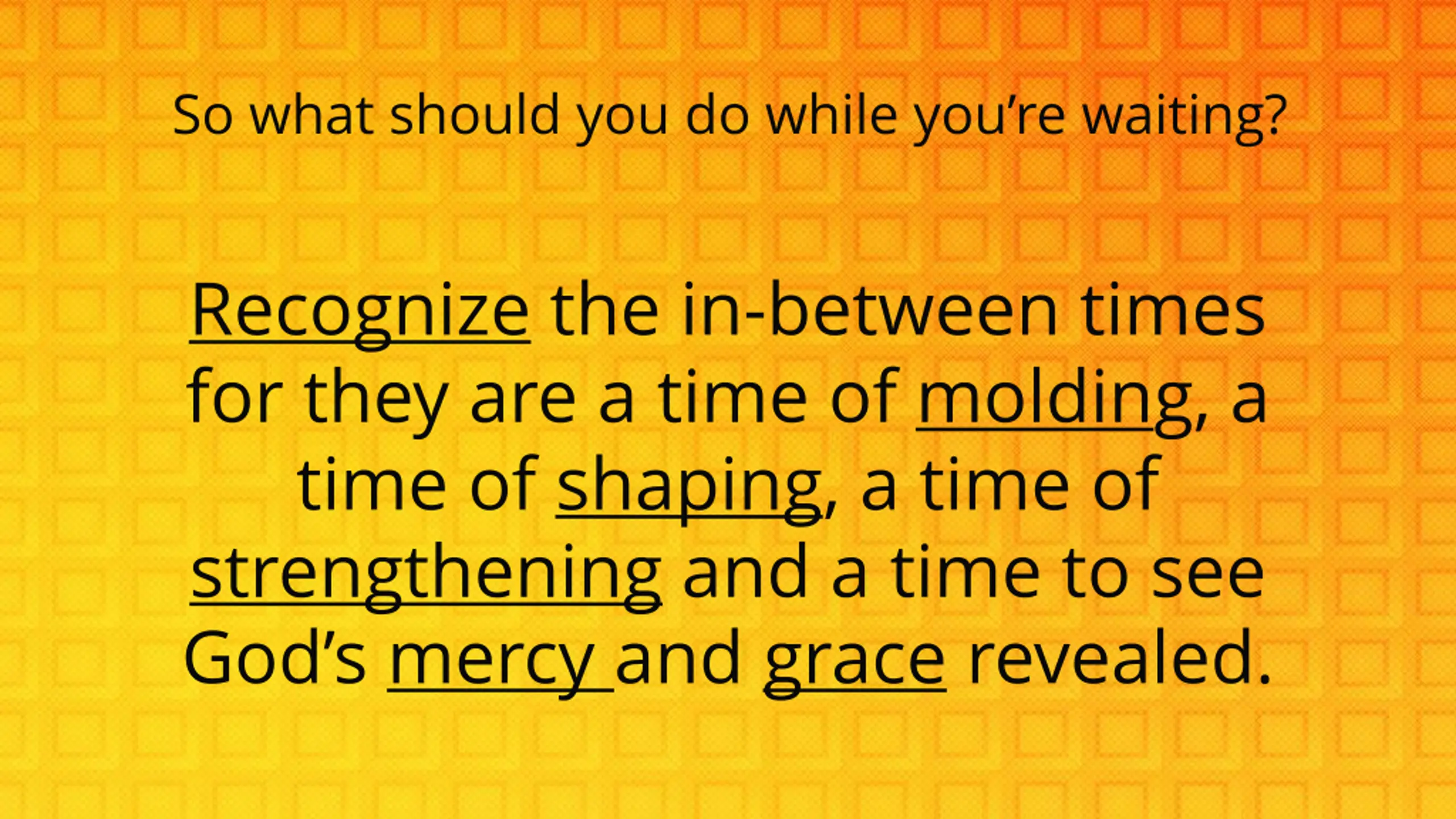 So what should you do while you're waiting?

Recognize the in-between times for they are a time of molding, a time of shaping, a time of strengthening and a time to see God's mercy and grace revealed.